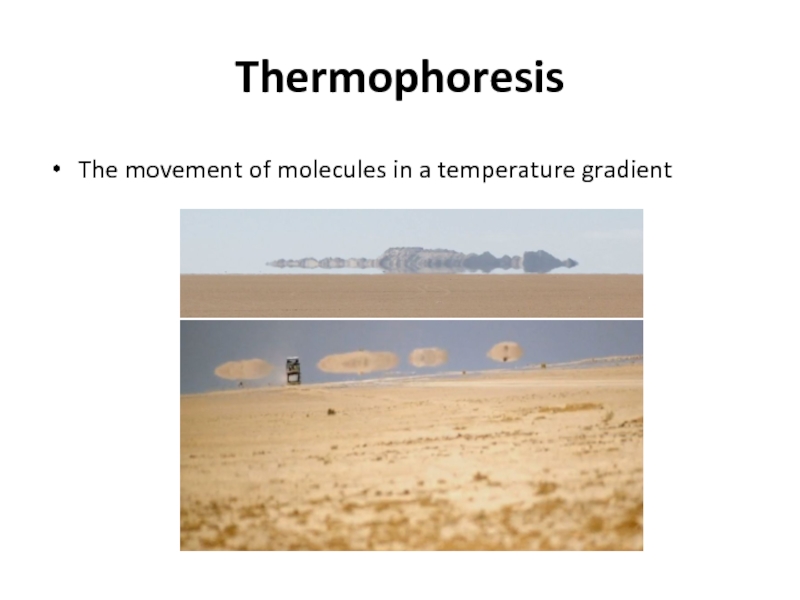 Thermophoresis

• The movement of molecules in a temperature gradient